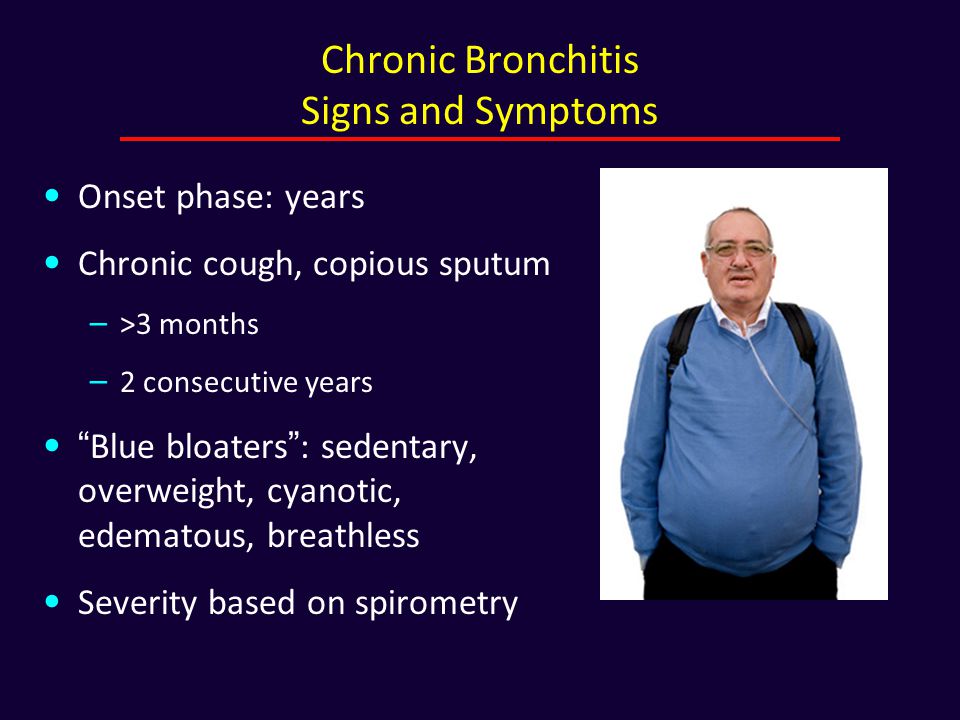 Chronic Bronchitis
Signs and Symptoms

• Onset phase: years
• Chronic cough, copious sputum
  – >3 months
  – 2 consecutive years
• “Blue bloaters”: sedentary, overweight, cyanotic, edematous, breathless
• Severity based on spirometry